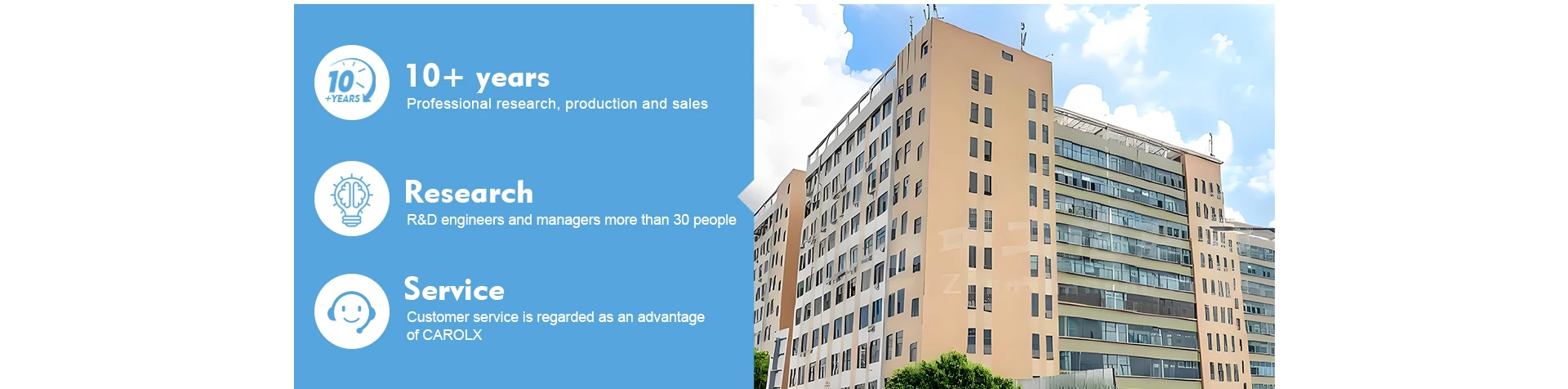 10
+YEARS

10+ years
Professional research, production and sales

Research
R&D engineers and managers more than 30 people

Service
Customer service is regarded as an advantage of CAROLX